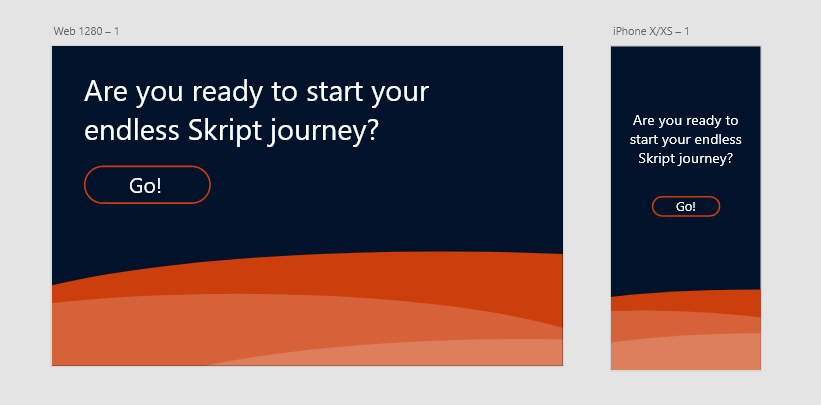 Web 1280 – 1

Are you ready to start your endless Skript journey?

Go!

iPhone X/XS – 1

Are you ready to start your endless Skript journey?

Go!